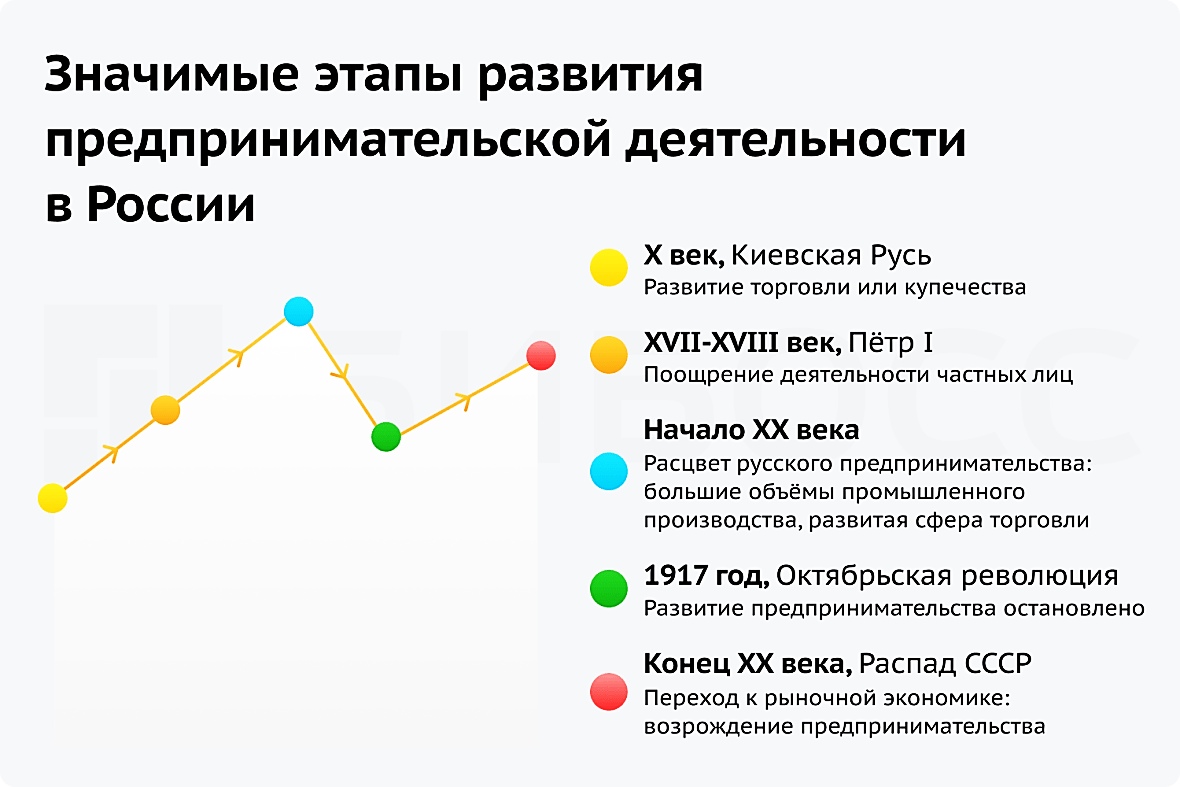 Значимые этапы развития предпринимательской деятельности в России

X век, Киевская Русь
Развитие торговли или купечества

XVII-XVIII век, Пётр I
Поощрение деятельности частных лиц

Начало XX века
Расцвет русского предпринимательства: большие объёмы промышленного производства, развитая сфера торговли

1917 год, Октябрьская революция
Развитие предпринимательства остановлено

Конец XX века, Распад СССР
Переход к рыночной экономике: возрождение предпринимательства